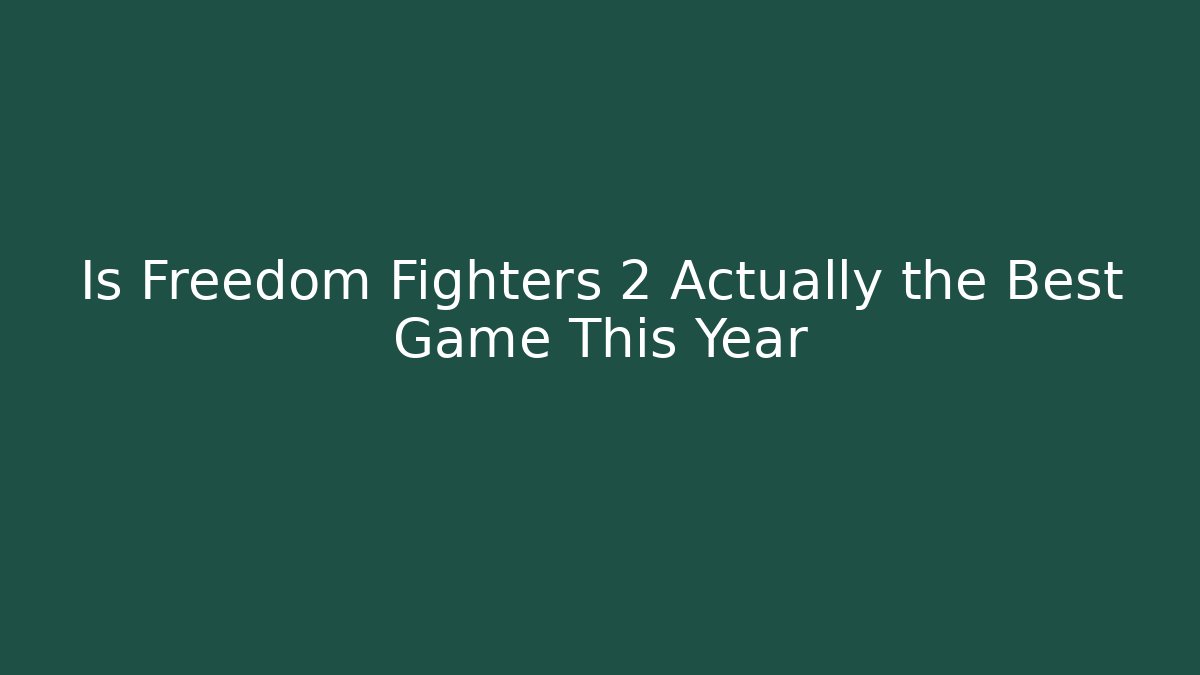 Is Freedom Fighters 2 Actually the Best Game This Year